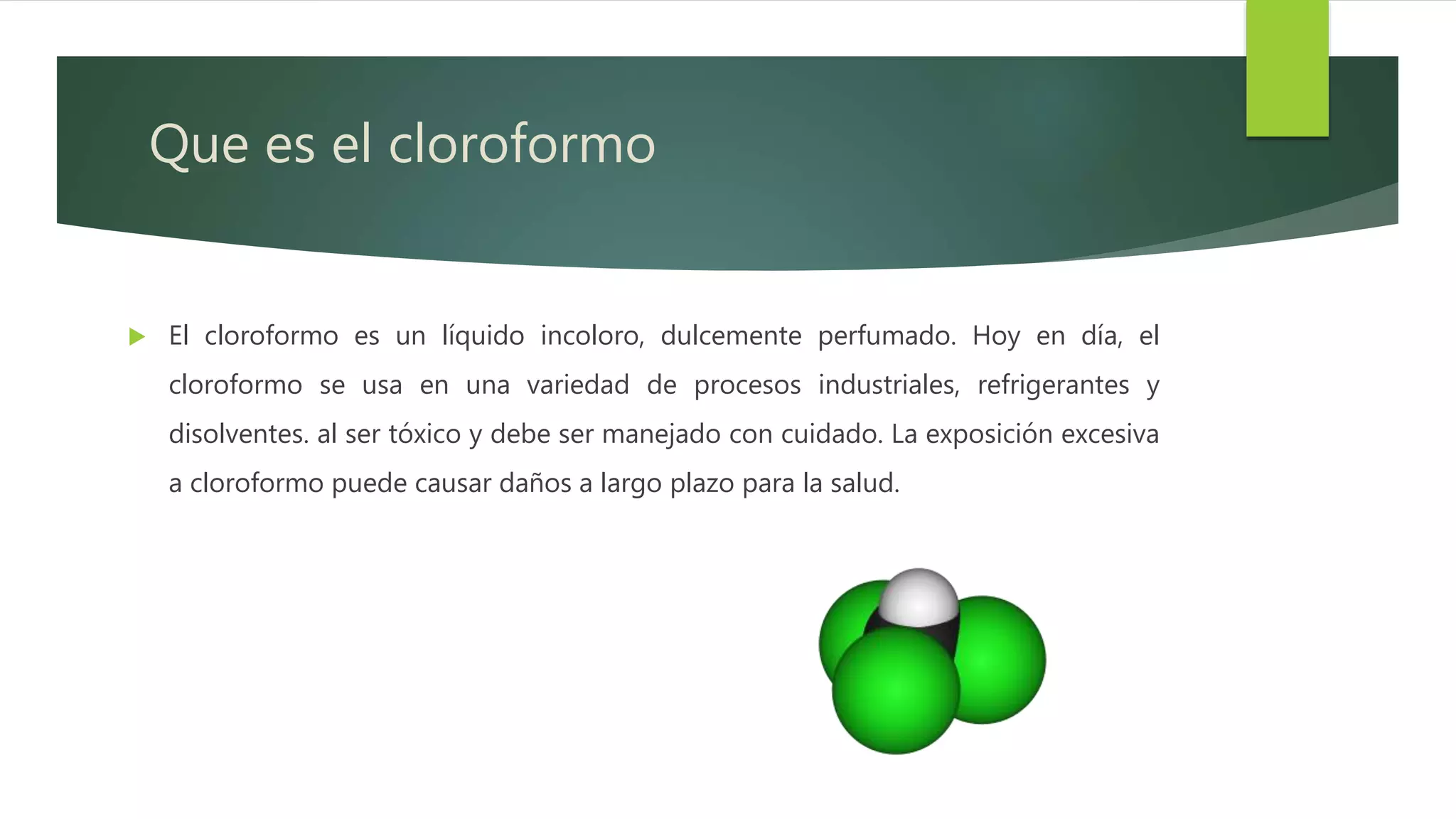 Que es el cloroformo

El cloroformo es un líquido incoloro, dulcemente perfumado. Hoy en día, el cloroformo se usa en una variedad de procesos industriales, refrigerantes y disolventes. al ser tóxico y debe ser manejado con cuidado. La exposición excesiva a cloroformo puede causar daños a largo plazo para la salud.